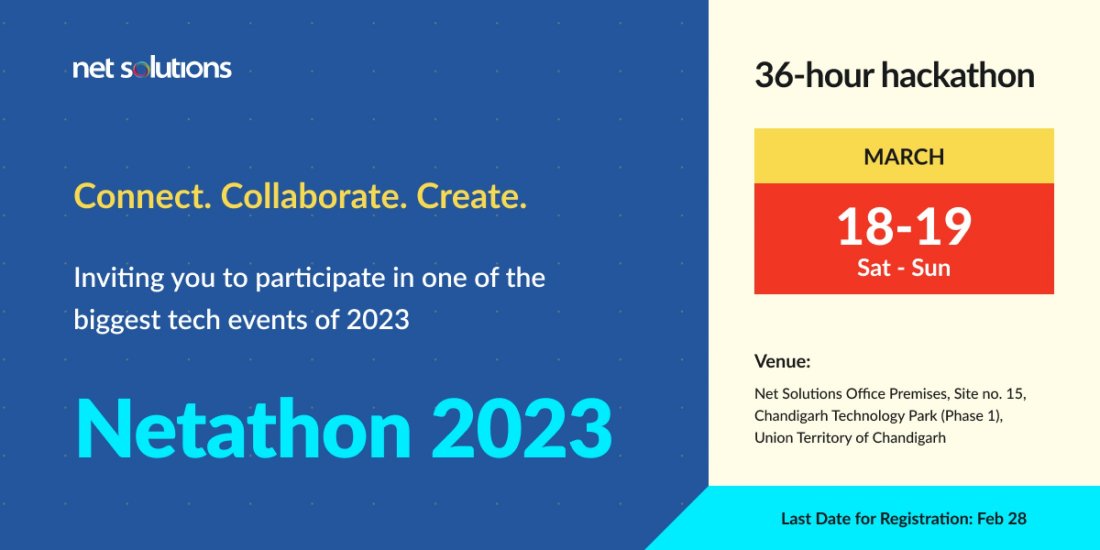 net solutions

Connect. Collaborate. Create.

Inviting you to participate in one of the biggest tech events of 2023

Netathon 2023

36-hour hackathon

MARCH

18-19
Sat - Sun

Venue:

Net Solutions Office Premises, Site no. 15, Chandigarh Technology Park (Phase 1), Union Territory of Chandigarh

Last Date for Registration: Feb 28